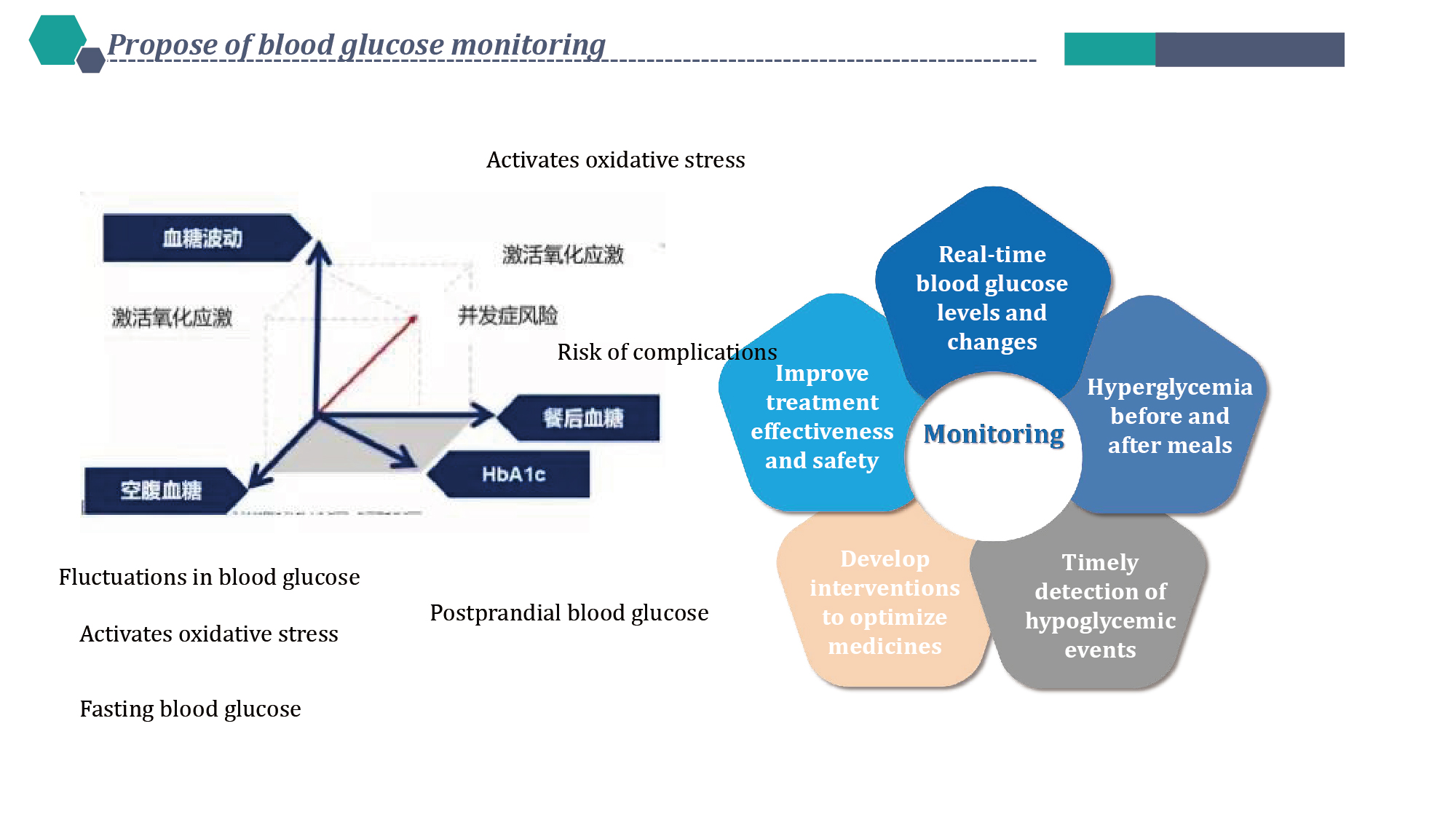 Propose of blood glucose monitoring

Activates oxidative stress

血糖波动

激活氧化应激

激活氧化应激

并发症风险

Risk of complications

餐后血糖

HbA1c

空腹血糖

Fluctuations in blood glucose

Activates oxidative stress

Postprandial blood glucose

Fasting blood glucose

Real-time blood glucose levels and changes

Improve treatment effectiveness and safety

Monitoring

Hyperglycemia before and after meals

Develop interventions to optimize medicines

Timely detection of hypoglycemic events